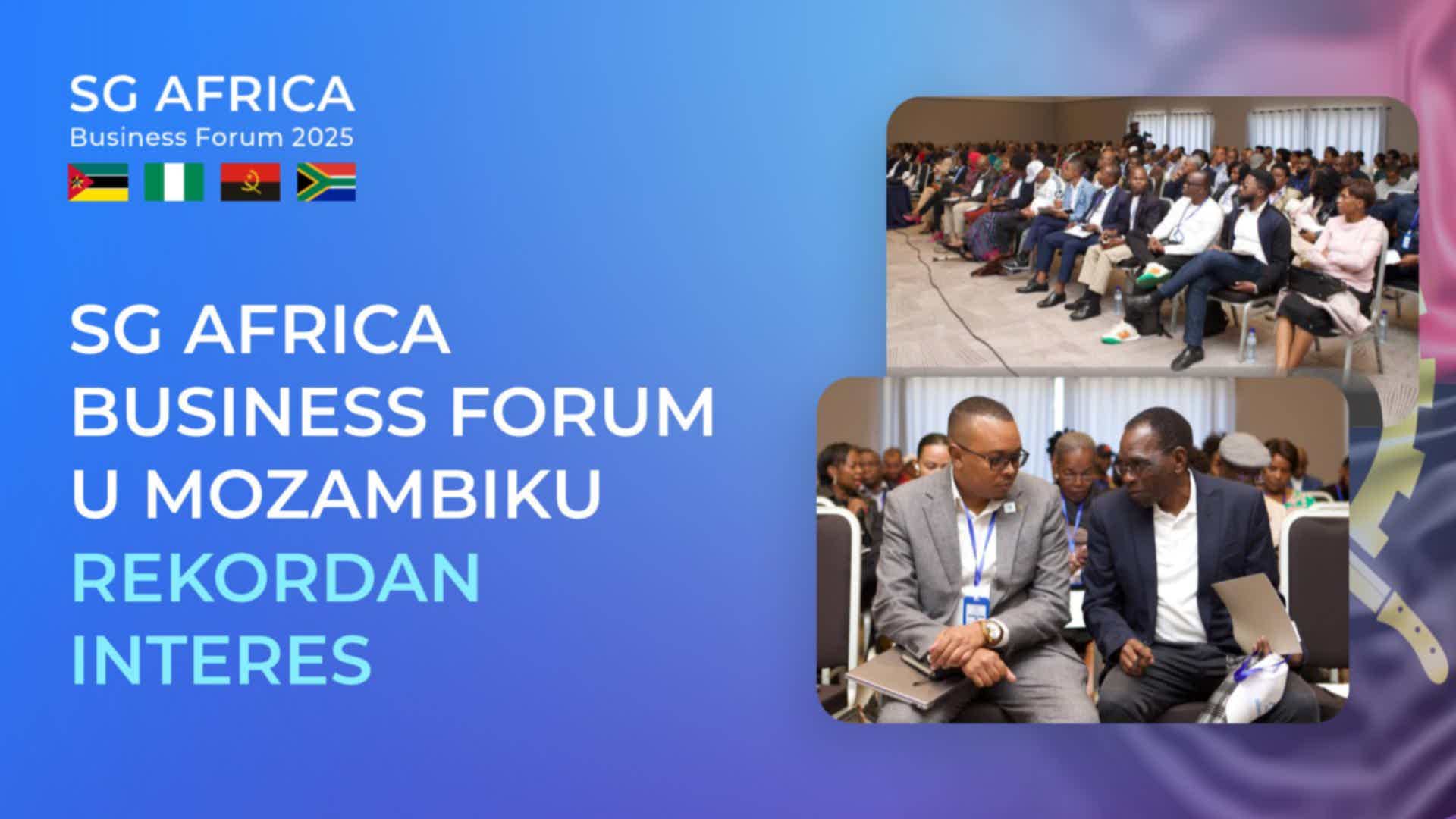 SG AFRICA
Business Forum 2025

SG AFRICA
BUSINESS FORUM
U MOZAMBIKU
REKORDAN
INTERES